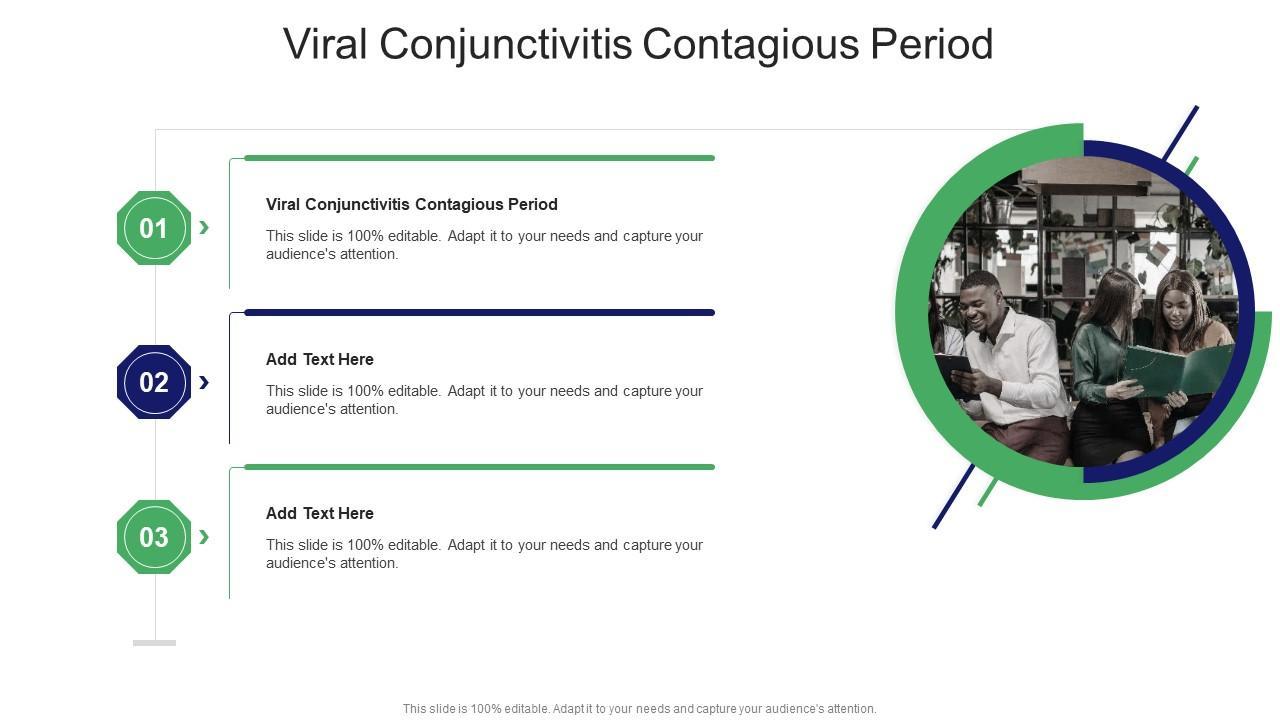 Viral Conjunctivitis Contagious Period

01

Viral Conjunctivitis Contagious Period

This slide is 100% editable. Adapt it to your needs and capture your audience's attention.

02

Add Text Here

This slide is 100% editable. Adapt it to your needs and capture your audience's attention.

03

Add Text Here

This slide is 100% editable. Adapt it to your needs and capture your audience's attention.

This slide is 100% editable. Adapt it to your needs and capture your audience's attention.